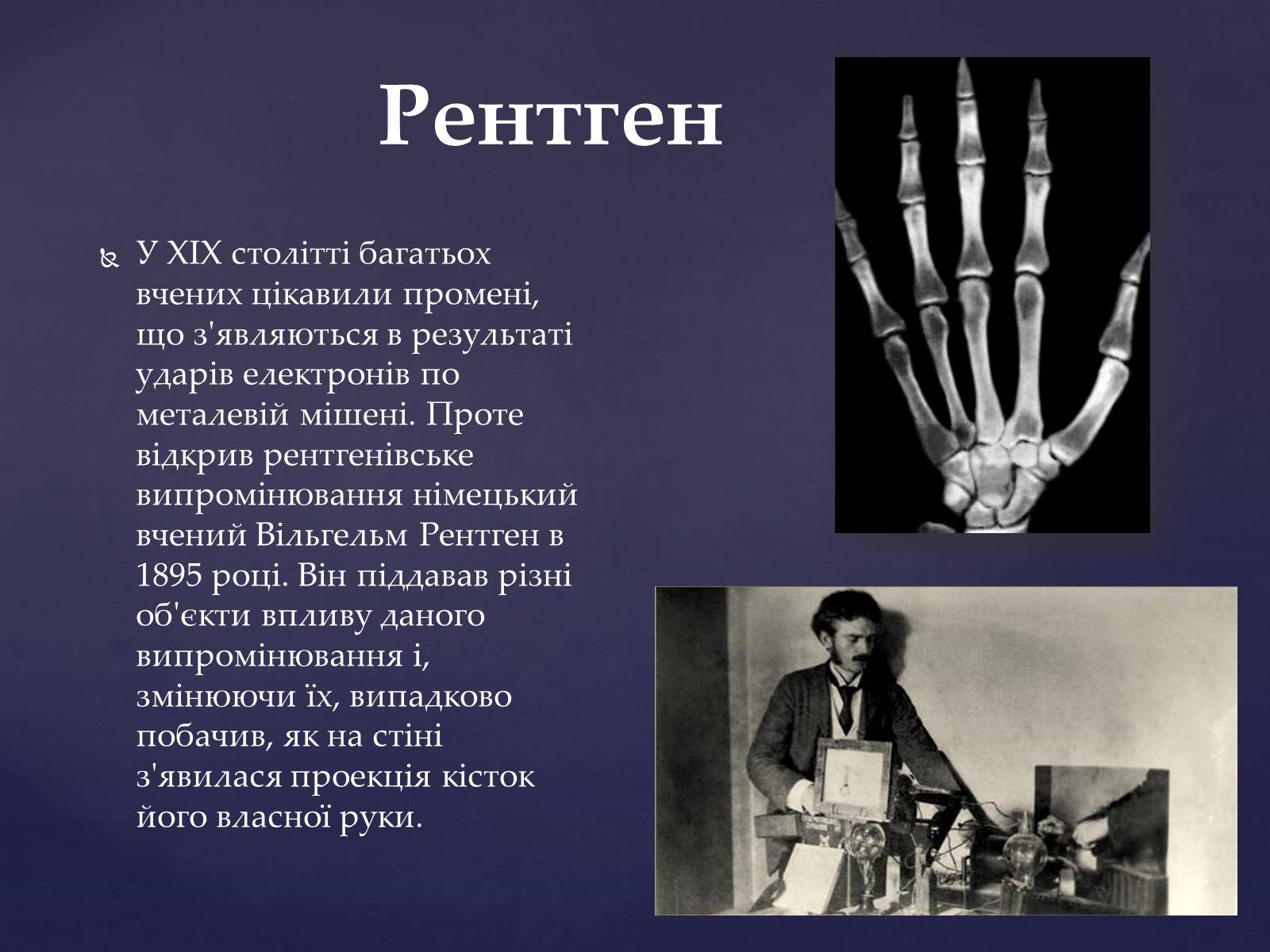 Рентген

У XIX столітті багатьох вчених цікавили промені, що з'являються в результаті ударів електронів по металевій мішені. Проте відкрив рентгенівське випромінювання німецький вчений Вільгельм Рентген в 1895 році. Він піддавав різні об'єкти впливу даного випромінювання і, змінюючи їх, випадково побачив, як на стіні з'явилася проекція кісток його власної руки.